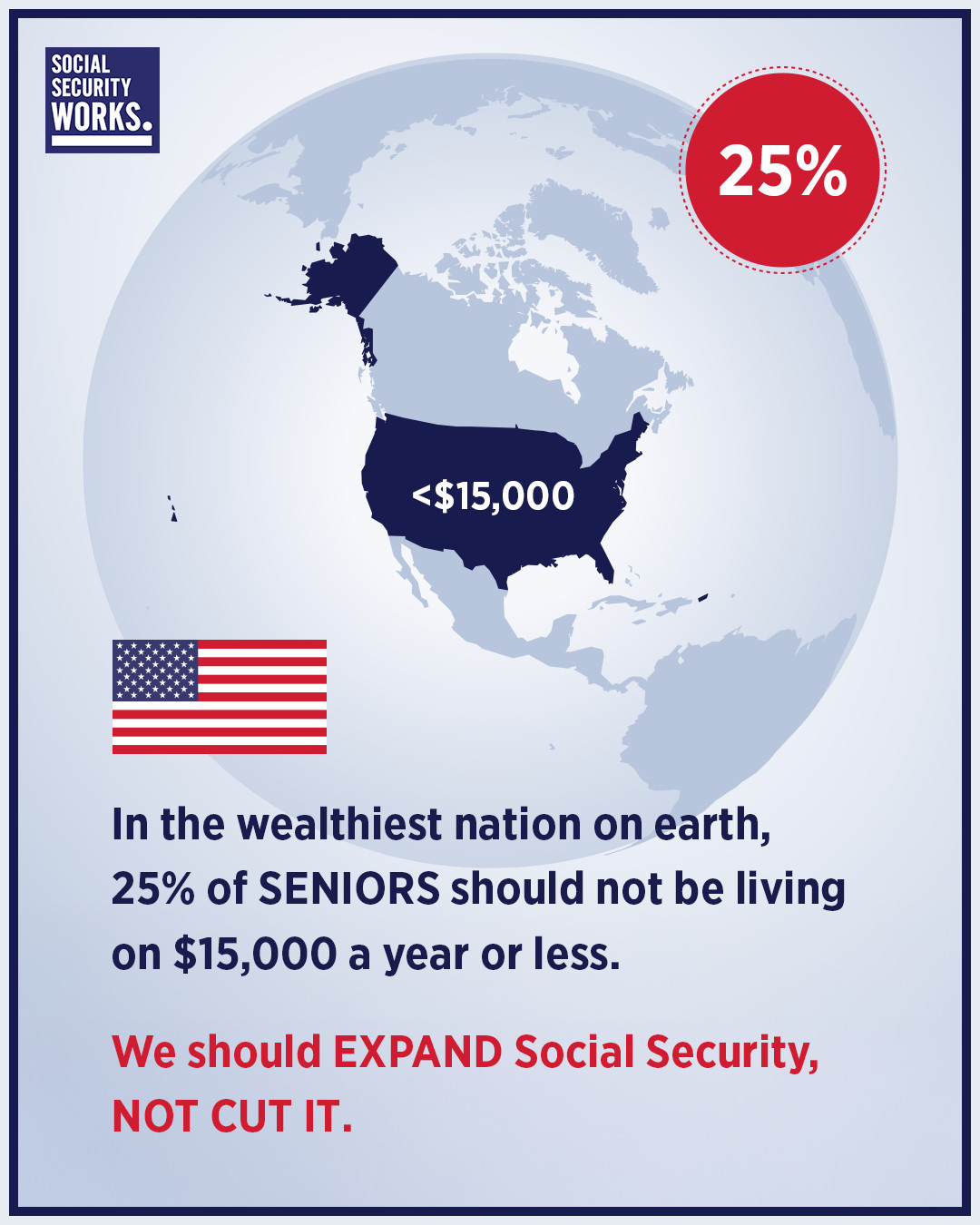 SOCIAL SECURITY WORKS.

25%

<$15,000

In the wealthiest nation on earth, 25% of SENIORS should not be living on $15,000 a year or less.

We should EXPAND Social Security, NOT CUT IT.